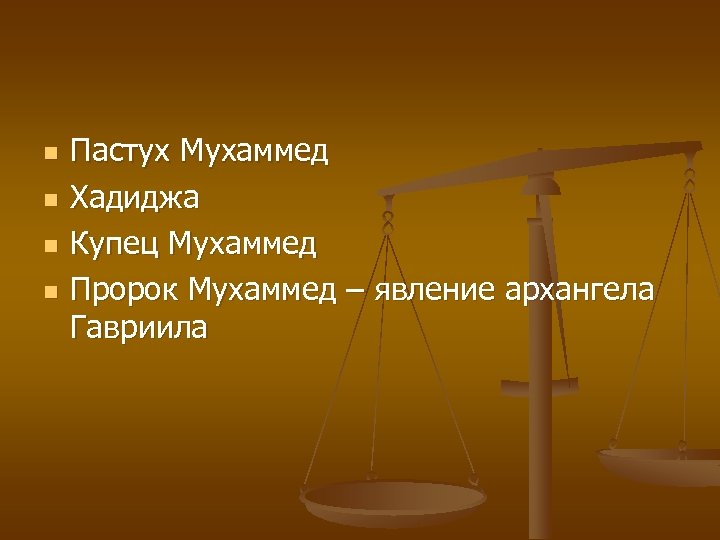 - Пастух Мухаммед
- Хадиджа
- Купец Мухаммед
- Пророк Мухаммед – явление архангела Гавриила